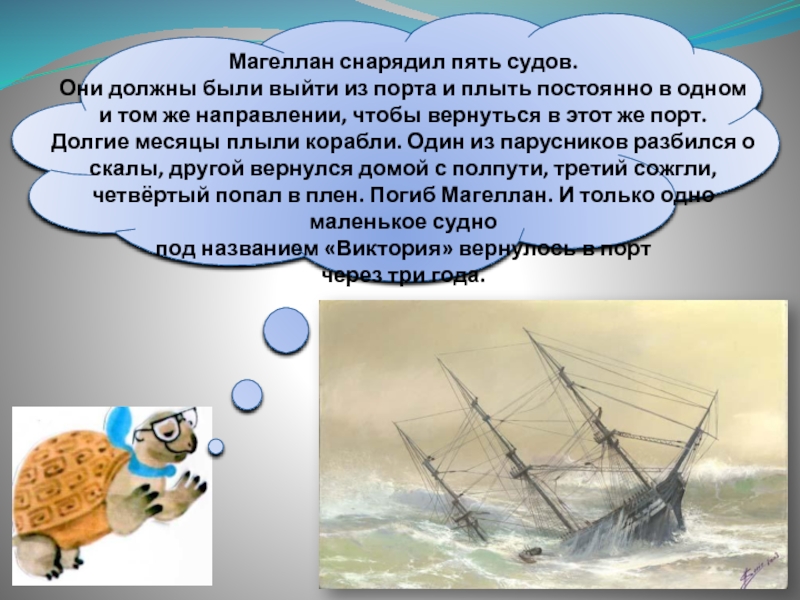 Магеллан снарядил пять судов.
Они должны были выйти из порта и плыть постоянно в одном и том же направлении, чтобы вернуться в этот же порт. Долгие месяцы плыли корабли. Один из парусников разбился о скалы, другой вернулся домой с полпути, третий сожгли, четвёртый попал в плен. Погиб Магеллан. И только одно маленькое судно
под названием «Виктория» вернулось в порт через три года.